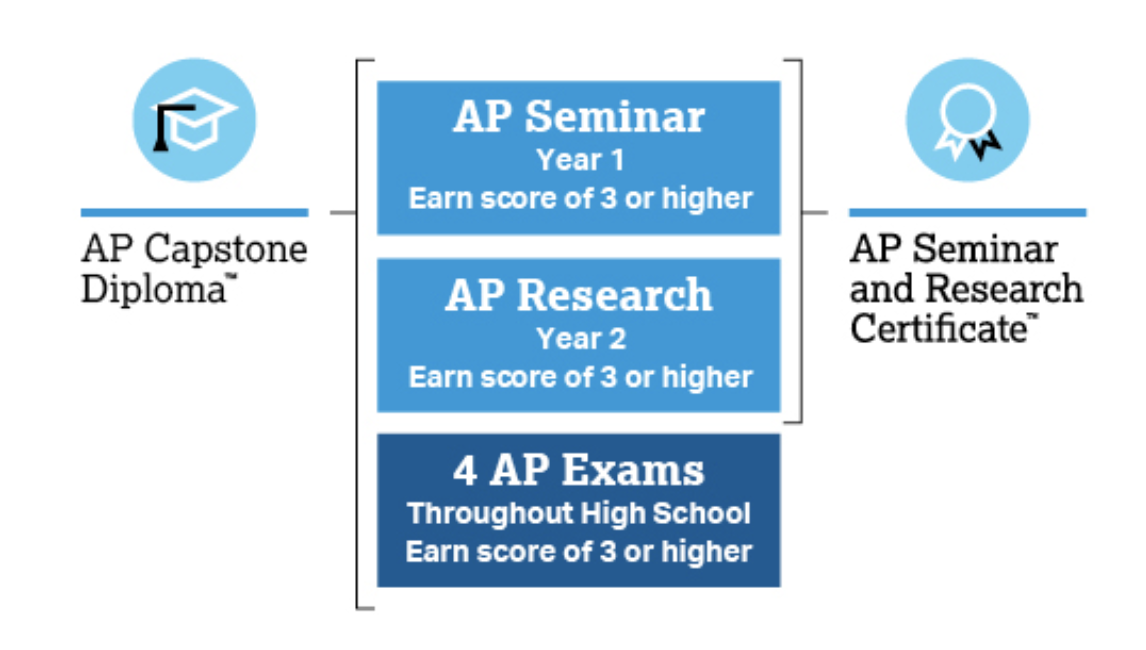 AP Capstone Diploma™

AP Seminar
Year 1
Earn score of 3 or higher

AP Research
Year 2
Earn score of 3 or higher

4 AP Exams
Throughout High School
Earn score of 3 or higher

AP Seminar and Research Certificate™